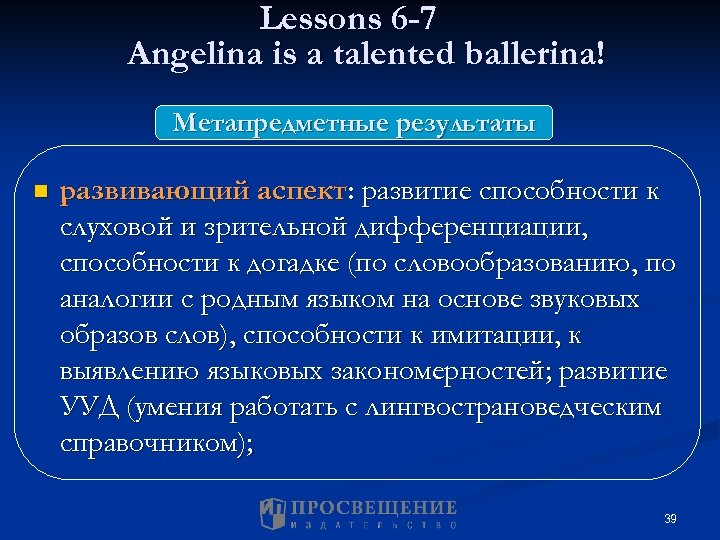 Lessons 6-7
Angelina is a talented ballerina!

Метапредметные результаты

развивающий аспект: развитие способности к слуховой и зрительной дифференциации, способности к догадке (по словообразованию, по аналогии с родным языком на основе звуковых образов слов), способности к имитации, к выявлению языковых закономерностей; развитие УУД (умения работать с лингвострановедческим справочником);

ПРОСВЕЩЕНИЕ
ИЗДАТЕЛЬСТВО

39